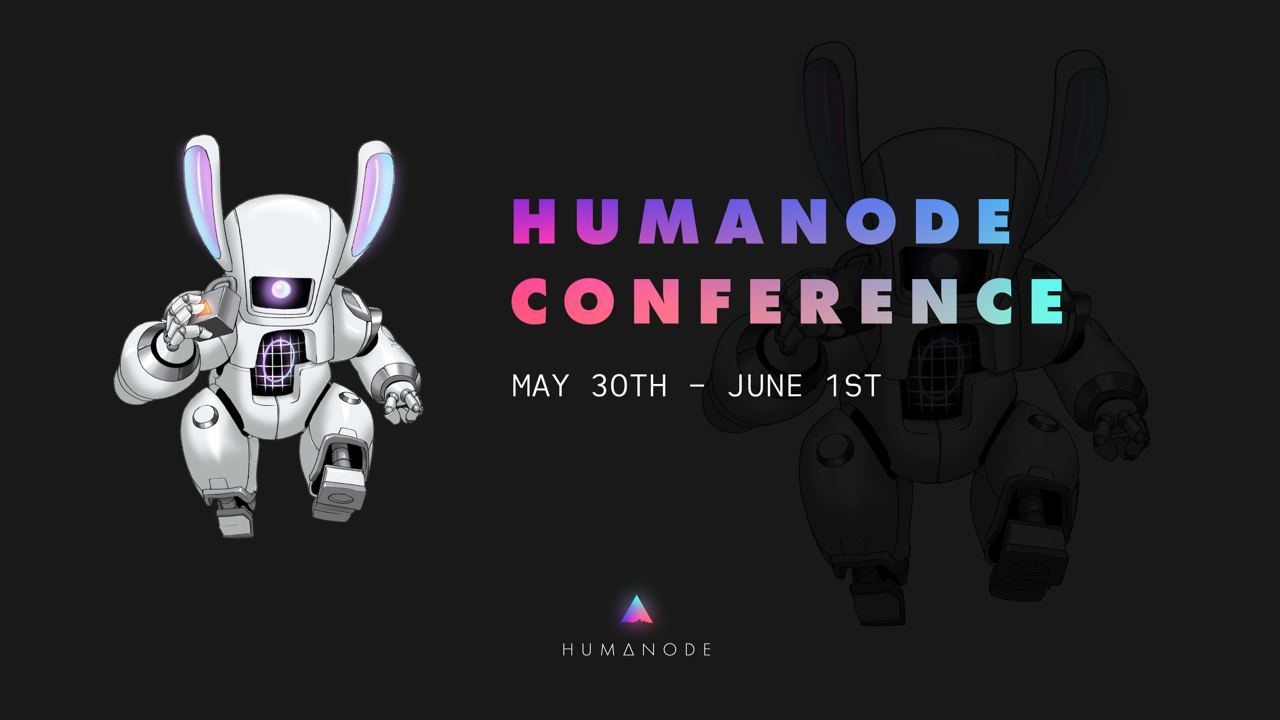 HUMANODE CONFERENCE

MAY 30TH - JUNE 1ST

HUMANODE